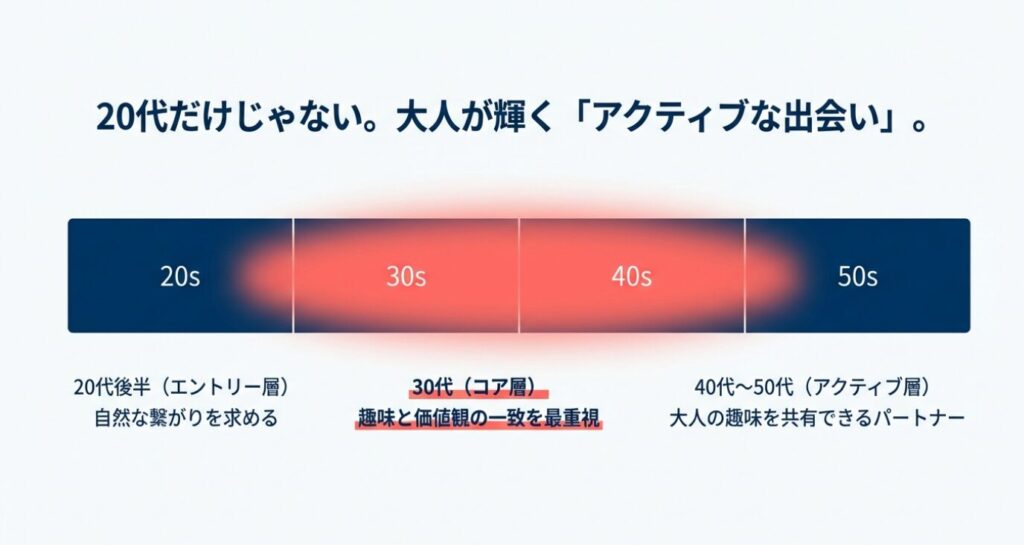 20代だけじゃない。大人が輝く「アクティブな出会い」。

20s

30s

40s

50s

20代後半（エントリー層）
自然な繋がりを求める

30代（コア層）
趣味と価値観の一致を最重視

40代〜50代（アクティブ層）
大人の趣味を共有できるパートナー